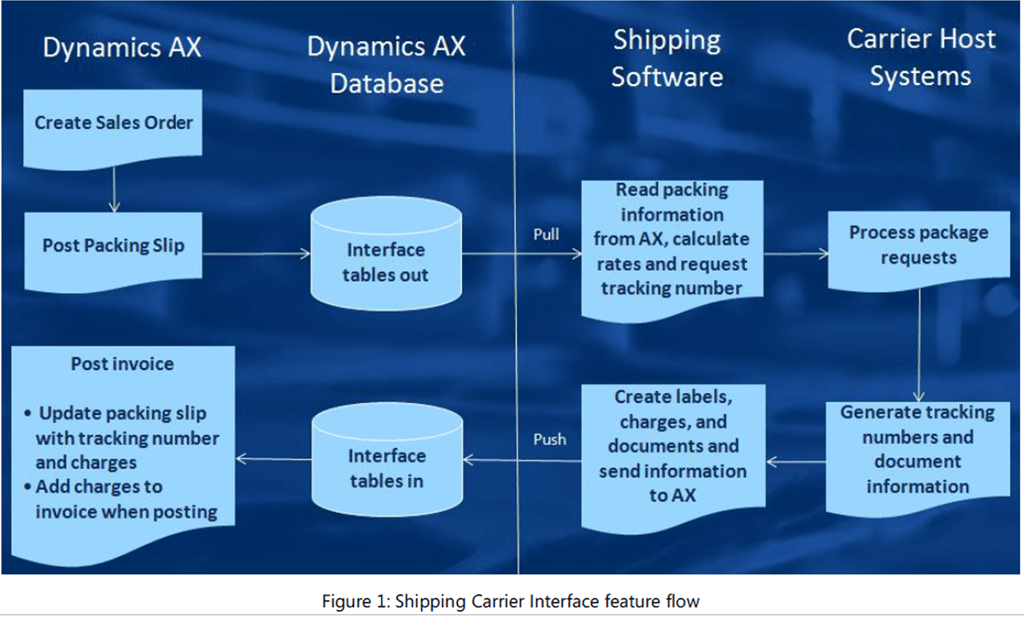 Dynamics AX

Dynamics AX Database

Shipping Software

Carrier Host Systems

Create Sales Order

Post Packing Slip

Interface tables out

Pull

Read packing information from AX, calculate rates and request tracking number

Process package requests

Generate tracking numbers and document information

Create labels, charges, and documents and send information to AX

Push

Interface tables in

Post invoice

• Update packing slip with tracking number and charges
• Add charges to invoice when posting

Figure 1: Shipping Carrier Interface feature flow